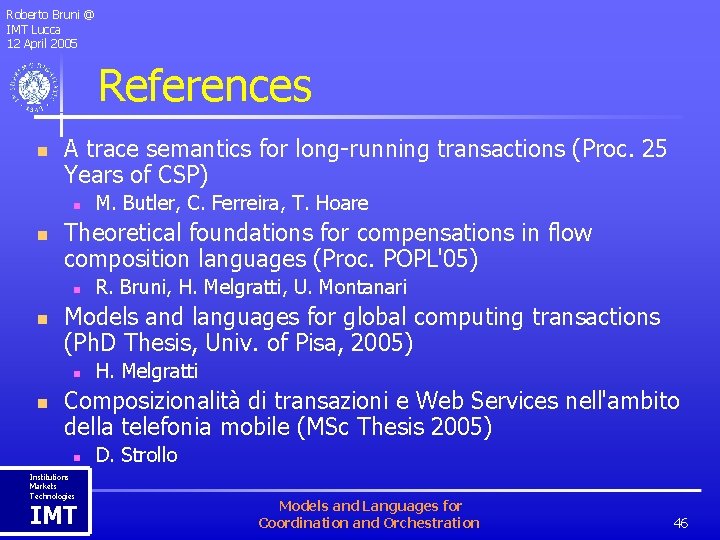 Roberto Bruni @
IMT Lucca
12 April 2005

References

A trace semantics for long-running transactions (Proc. 25 Years of CSP)
M. Butler, C. Ferreira, T. Hoare

Theoretical foundations for compensations in flow composition languages (Proc. POPL'05)
R. Bruni, H. Melgratti, U. Montanari

Models and languages for global computing transactions (PhD Thesis, Univ. of Pisa, 2005)
H. Melgratti

Composizionalità di transazioni e Web Services nell'ambito della telefonia mobile (MSc Thesis 2005)
D. Strollo

Institutions
Markets
Technologies
IMT

Models and Languages for
Coordination and Orchestration

46